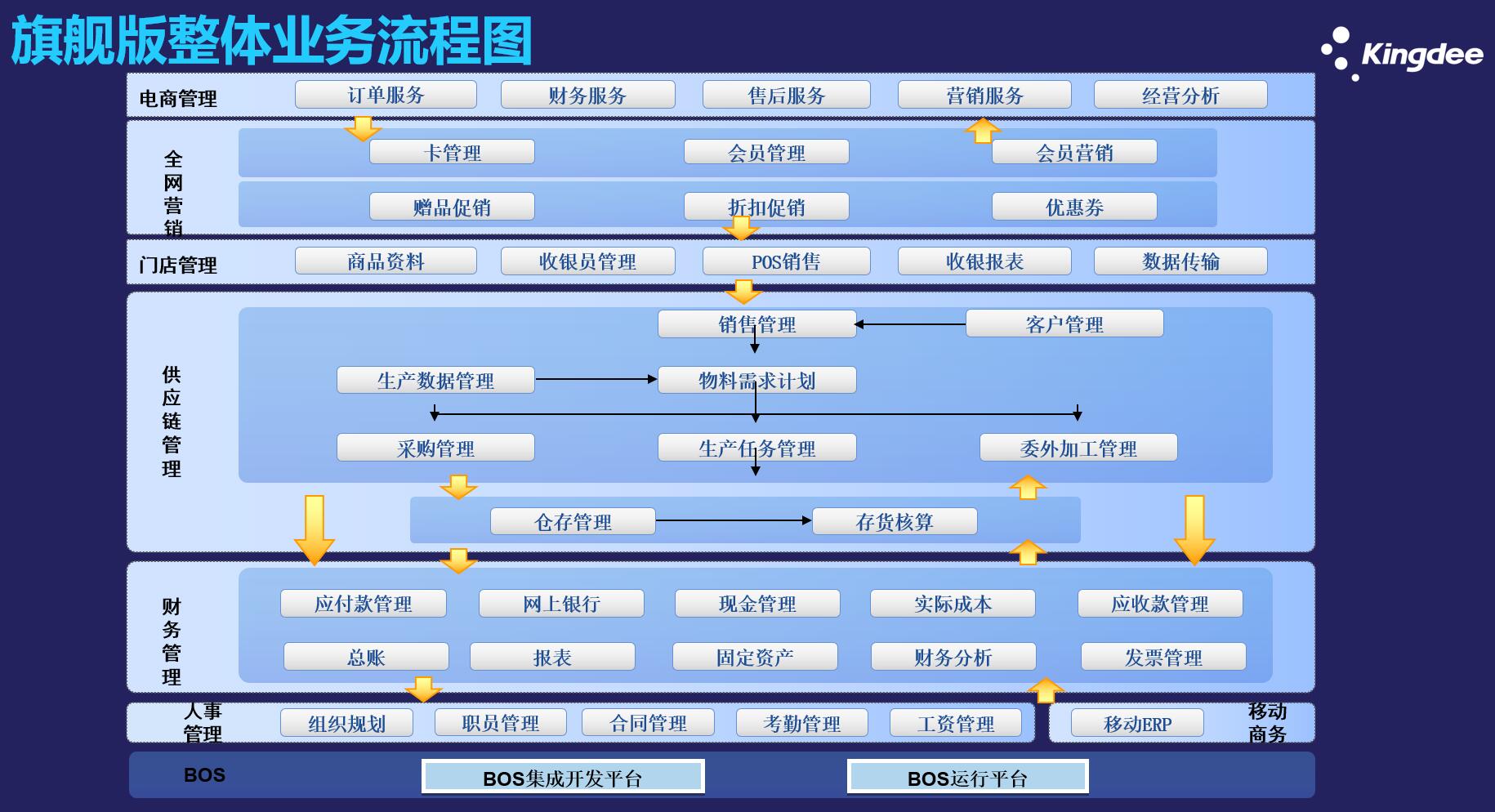 旗舰版整体业务流程图

Kingdee

电商管理
订单服务
财务服务
售后服务
营销服务
经营分析

全网营销
卡管理
会员管理
会员营销
赠品促销
折扣促销
优惠券

门店管理
商品资料
收银员管理
POS销售
收银报表
数据传输

供应链管理
销售管理
客户管理
生产数据管理
物料需求计划
采购管理
生产任务管理
委外加工管理
仓存管理
存货核算

财务管理
应付款管理
网上银行
现金管理
实际成本
应收款管理
总账
报表
固定资产
财务分析
发票管理

人事管理
组织规划
职员管理
合同管理
考勤管理
工资管理

移动ERP
移动商务

BOS
BOS集成开发平台
BOS运行平台